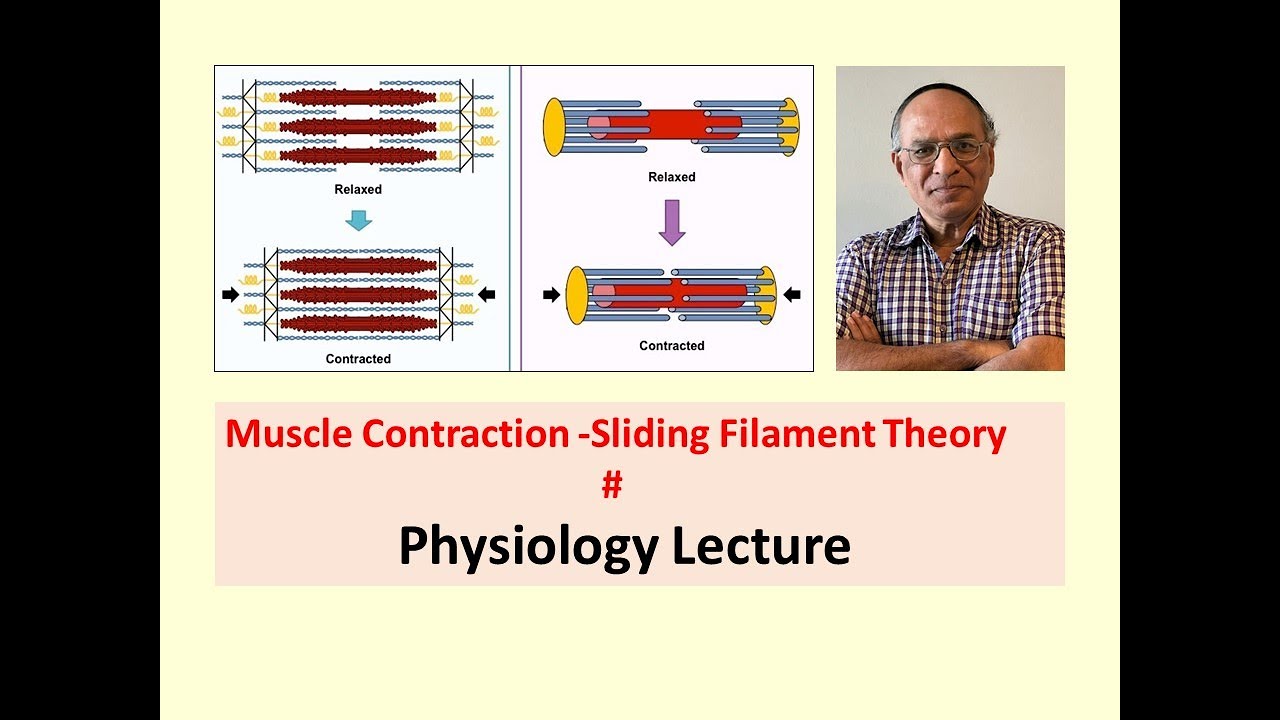 Relaxed

Contracted

Relaxed

Contracted

Muscle Contraction -Sliding Filament Theory
#
Physiology Lecture